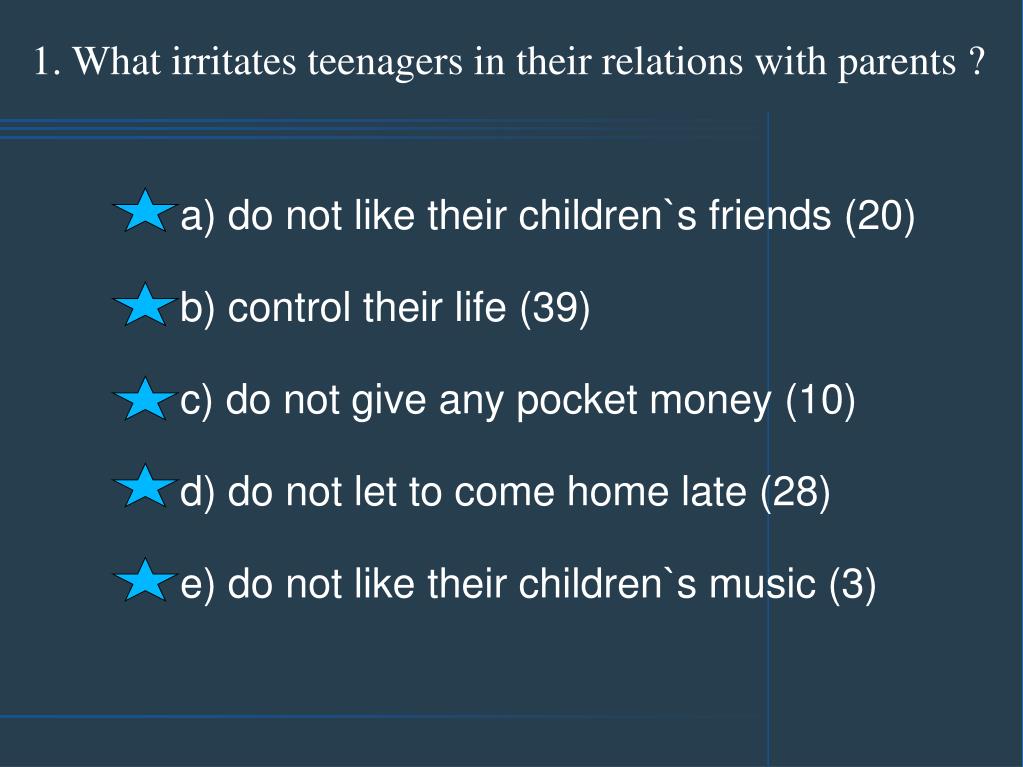 1. What irritates teenagers in their relations with parents ?

a) do not like their children`s friends (20)

b) control their life (39)

c) do not give any pocket money (10)

d) do not let to come home late (28)

e) do not like their children`s music (3)